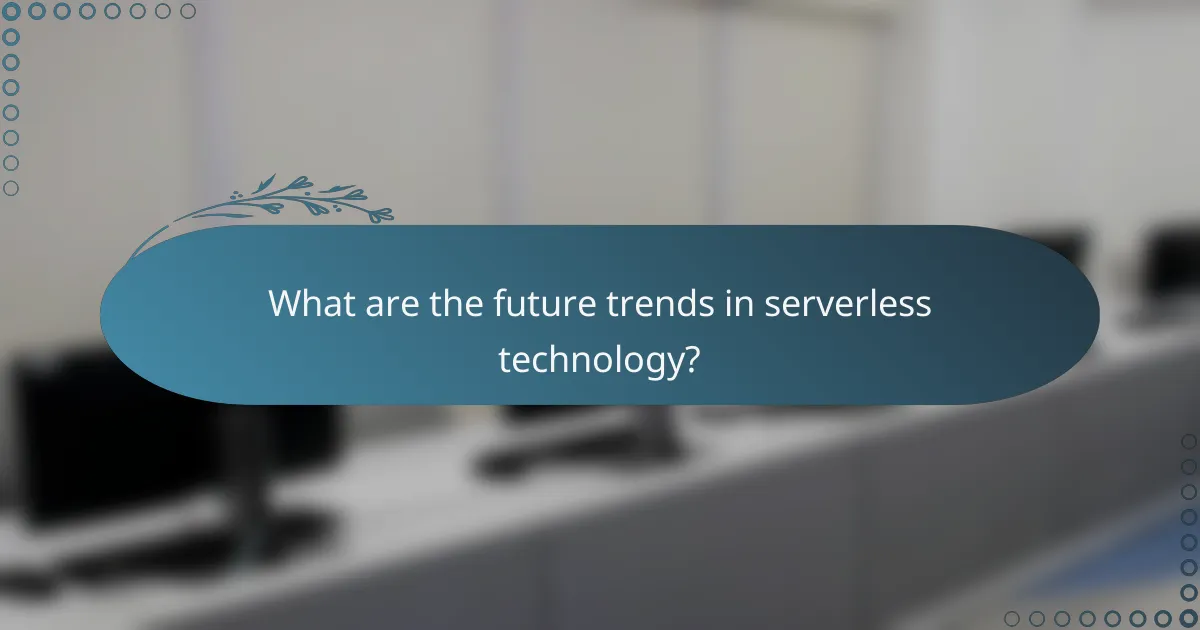 What are the future trends in serverless technology?